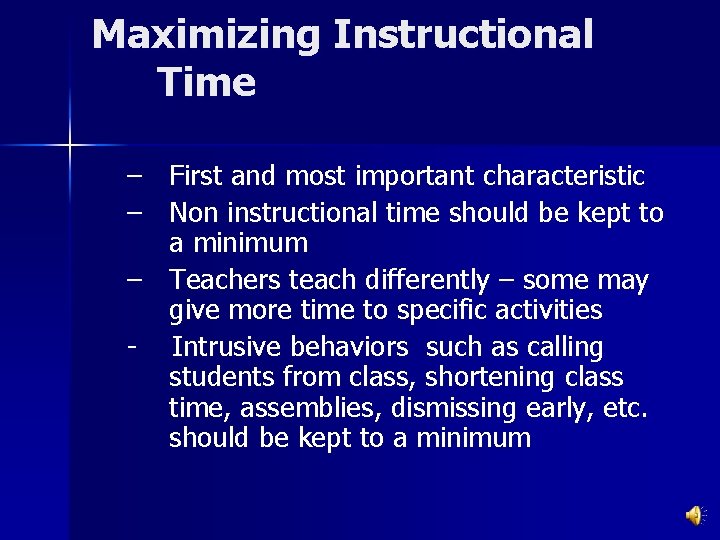 Maximizing Instructional Time

– First and most important characteristic
– Non instructional time should be kept to a minimum
– Teachers teach differently – some may give more time to specific activities
- Intrusive behaviors such as calling students from class, shortening class time, assemblies, dismissing early, etc. should be kept to a minimum